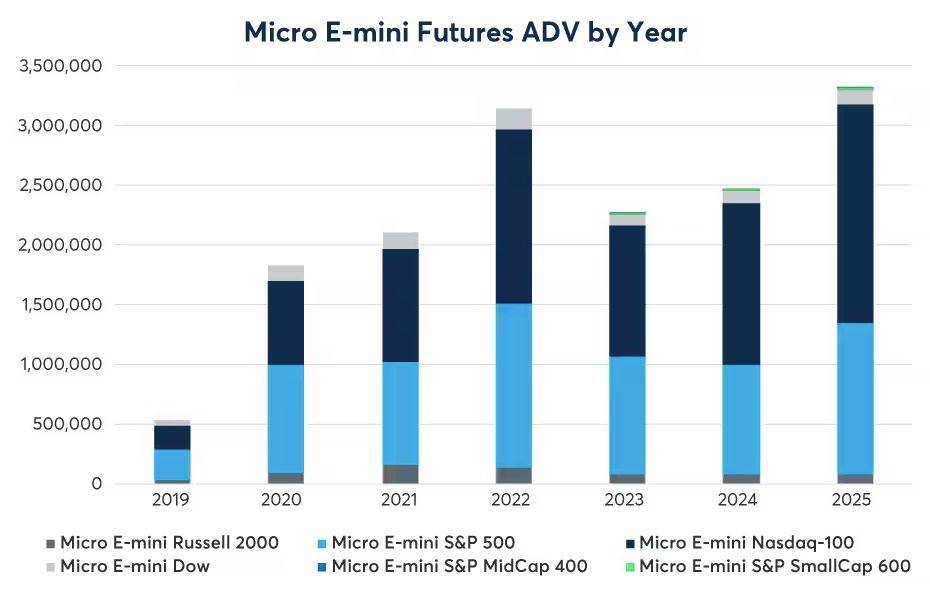 Micro E-mini Futures ADV by Year

3,500,000
3,000,000
2,500,000
2,000,000
1,500,000
1,000,000
500,000
0

2019
2020
2021
2022
2023
2024
2025

Micro E-mini Russell 2000
Micro E-mini S&P 500
Micro E-mini Nasdaq-100
Micro E-mini Dow
Micro E-mini S&P MidCap 400
Micro E-mini S&P SmallCap 600